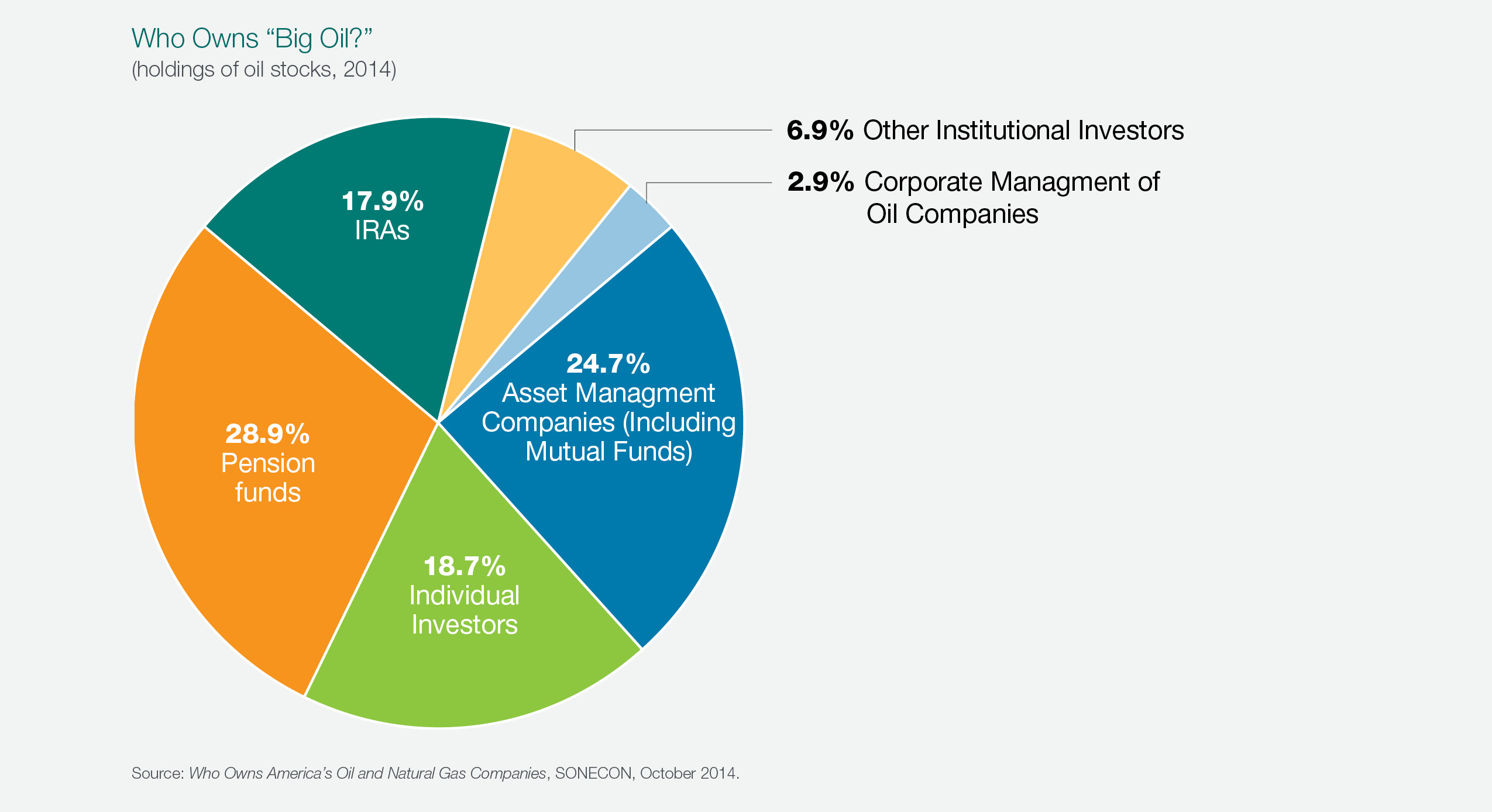 Who Owns “Big Oil?”
(holdings of oil stocks, 2014)

6.9% Other Institutional Investors

2.9% Corporate Managment of Oil Companies

17.9%
IRAs

24.7%
Asset Managment Companies (Including Mutual Funds)

28.9%
Pension funds

18.7%
Individual Investors

Source: Who Owns America’s Oil and Natural Gas Companies, SONECON, October 2014.